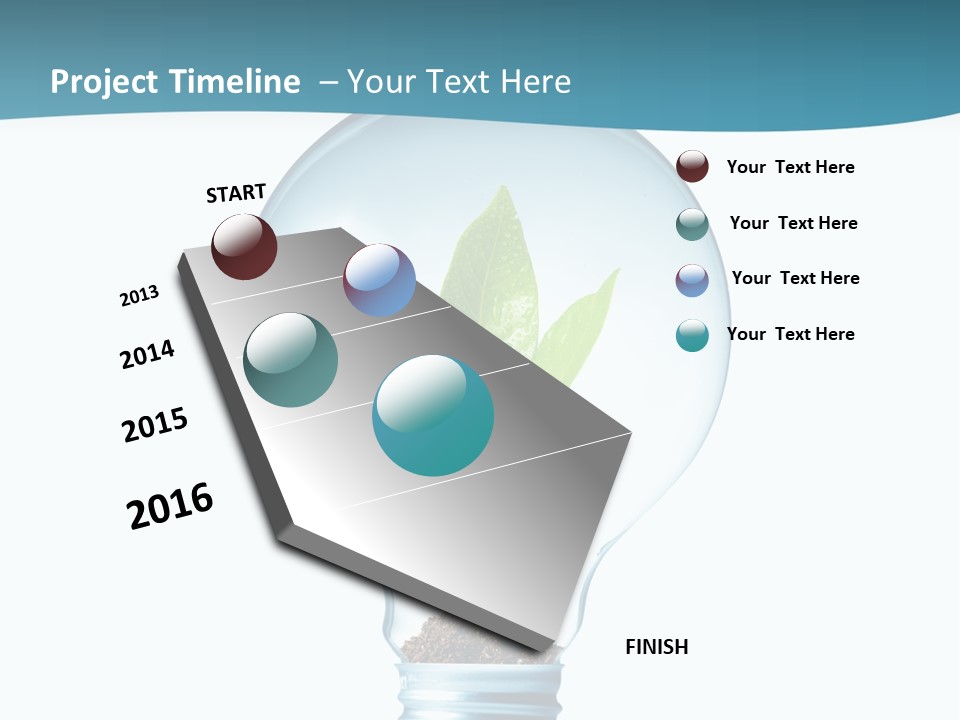 Project Timeline – Your Text Here

START

2013

2014

2015

2016

FINISH

Your Text Here

Your Text Here

Your Text Here

Your Text Here